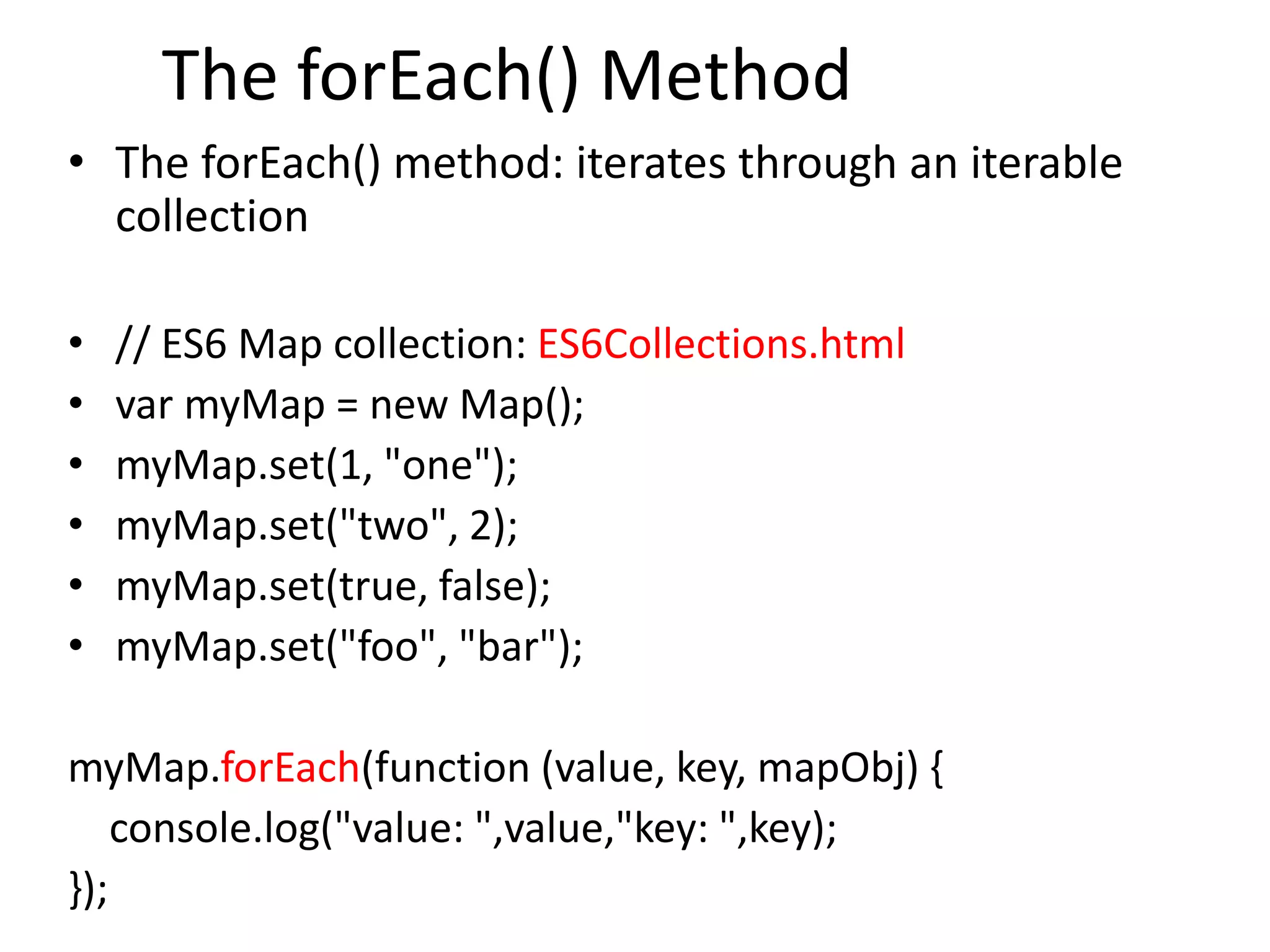 The forEach() Method

• The forEach() method: iterates through an iterable collection

• // ES6 Map collection: ES6Collections.html
• var myMap = new Map();
• myMap.set(1, "one");
• myMap.set("two", 2);
• myMap.set(true, false);
• myMap.set("foo", "bar");

myMap.forEach(function (value, key, mapObj) {
console.log("value: ",value,"key: ",key);
});